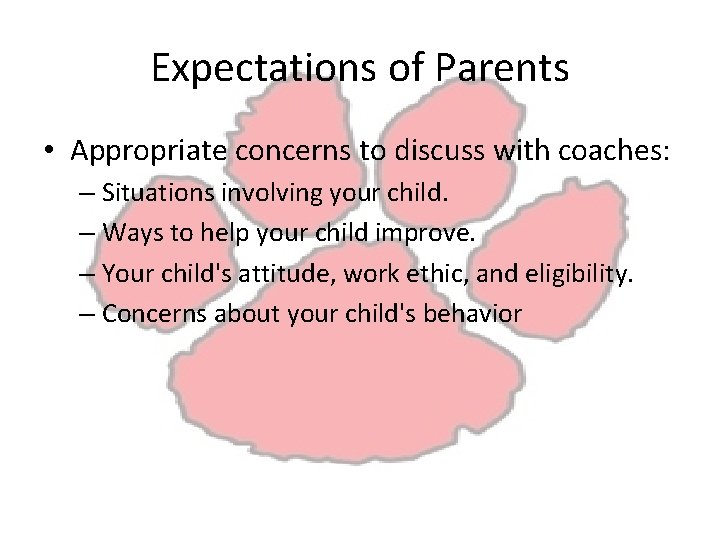 Expectations of Parents

• Appropriate concerns to discuss with coaches:
– Situations involving your child.
– Ways to help your child improve.
– Your child's attitude, work ethic, and eligibility.
– Concerns about your child's behavior